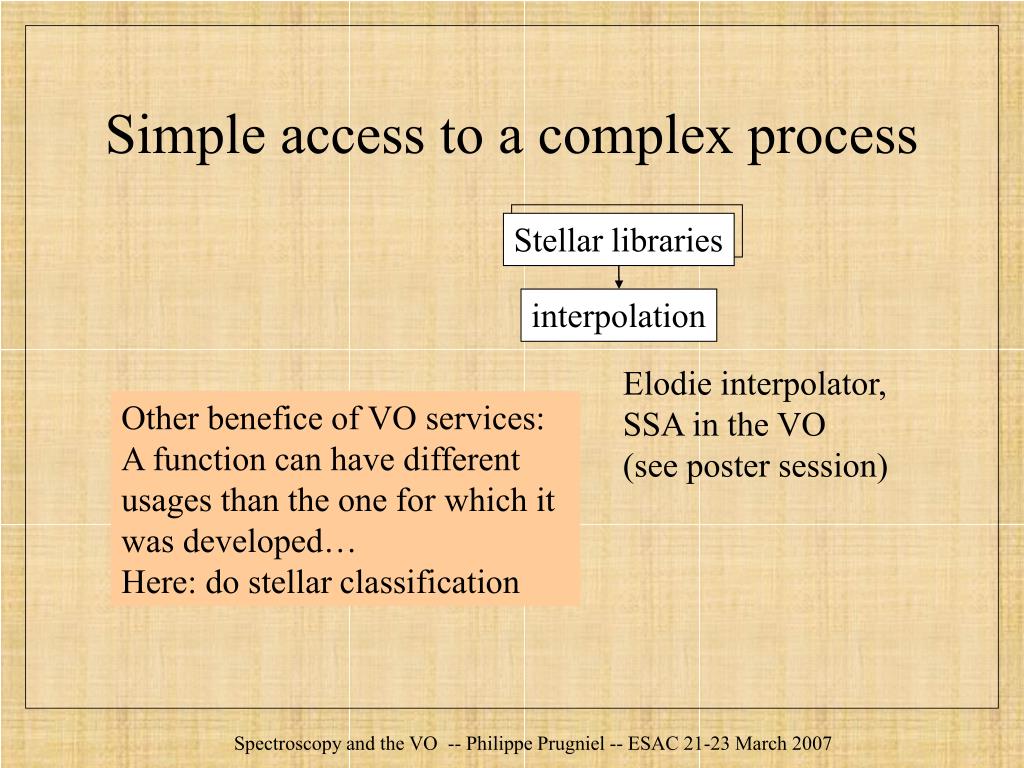 Simple access to a complex process

Stellar libraries

interpolation

Elodie interpolator, SSA in the VO (see poster session)

Other benefice of VO services: A function can have different usages than the one for which it was developed…
Here: do stellar classification

Spectroscopy and the VO -- Philippe Prugniel -- ESAC 21-23 March 2007